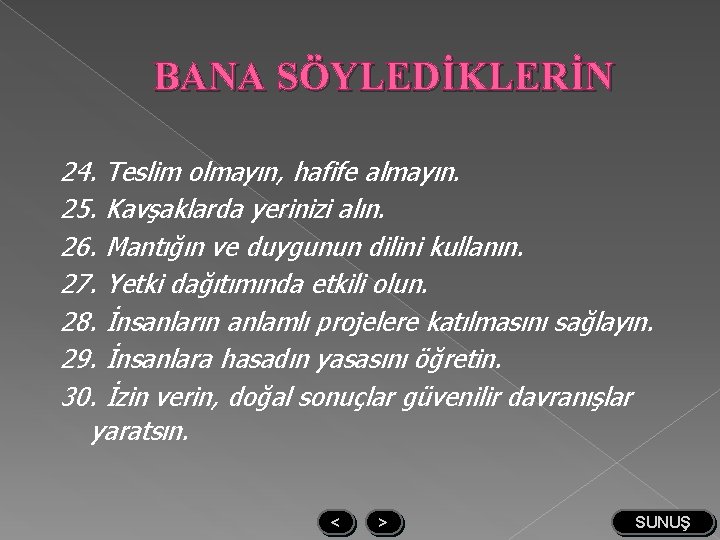 BANA SÖYLEDİKLERİN

24. Teslim olmayın, hafife almayın.
25. Kavşaklarda yerinizi alın.
26. Mantığın ve duygunun dilini kullanın.
27. Yetki dağıtımında etkili olun.
28. İnsanların anlamlı projelere katılmasını sağlayın.
29. İnsanlara hasadın yasasını öğretin.
30. İzin verin, doğal sonuçlar güvenilir davranışlar yaratsın.

<
>
SUNUŞ